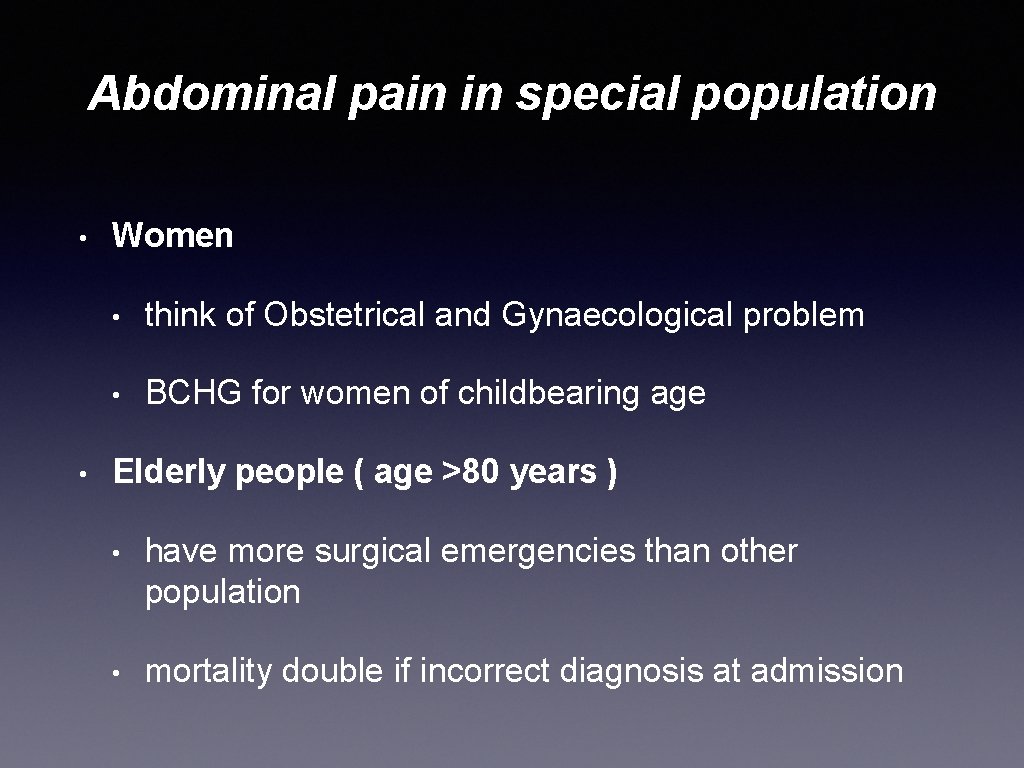 Abdominal pain in special population

• Women

• think of Obstetrical and Gynaecological problem

• BCHG for women of childbearing age

• Elderly people ( age >80 years )

• have more surgical emergencies than other population

• mortality double if incorrect diagnosis at admission